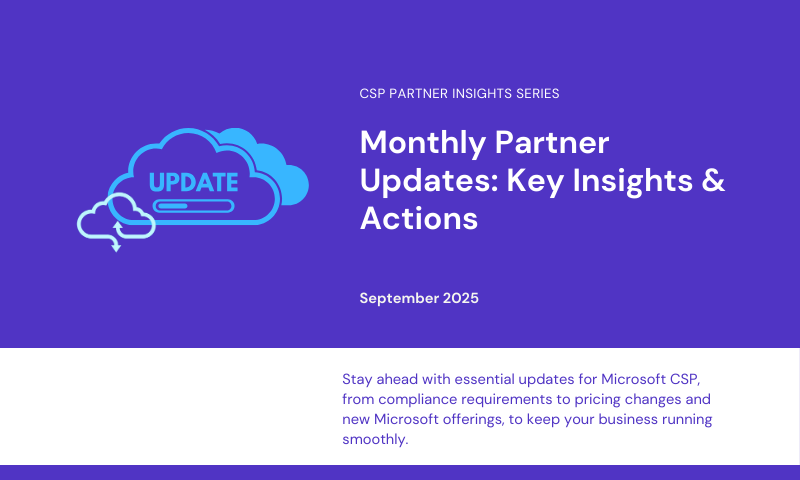 UPDATE

CSP PARTNER INSIGHTS SERIES

Monthly Partner Updates: Key Insights & Actions

September 2025

Stay ahead with essential updates for Microsoft CSP, from compliance requirements to pricing changes and new Microsoft offerings, to keep your business running smoothly.